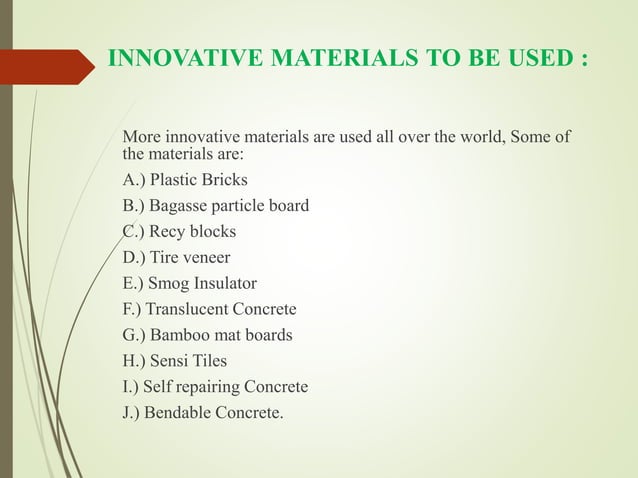 INNOVATIVE MATERIALS TO BE USED :

More innovative materials are used all over the world, Some of the materials are:

A.) Plastic Bricks

B.) Bagasse particle board

C.) Recy blocks

D.) Tire veneer

E.) Smog Insulator

F.) Translucent Concrete

G.) Bamboo mat boards

H.) Sensi Tiles

I.) Self repairing Concrete

J.) Bendable Concrete.